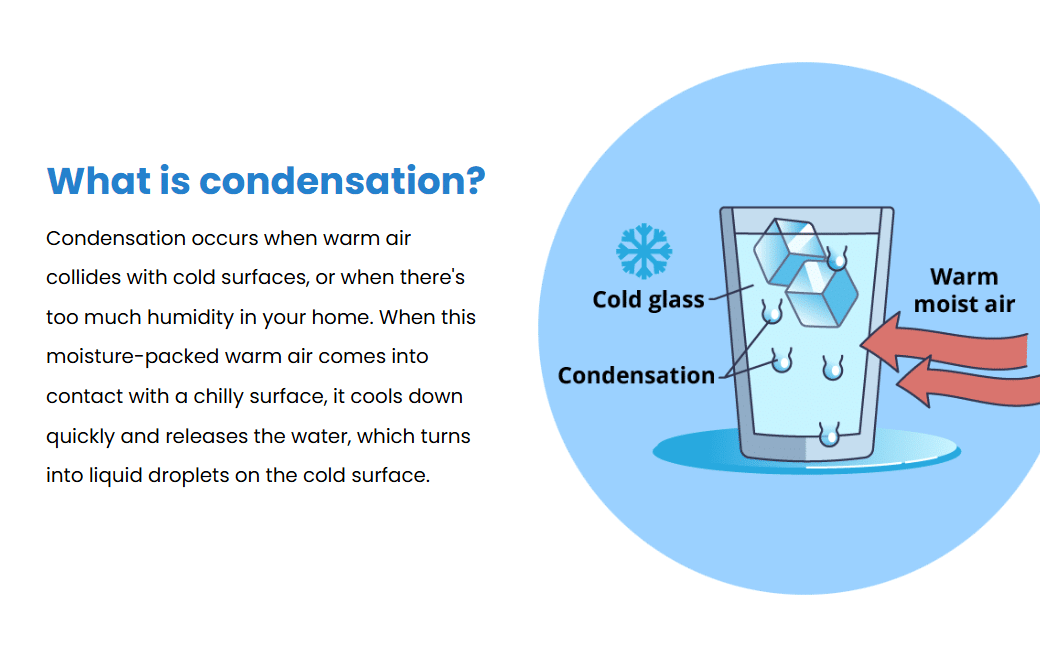 What is condensation?

Condensation occurs when warm air collides with cold surfaces, or when there's too much humidity in your home. When this moisture-packed warm air comes into contact with a chilly surface, it cools down quickly and releases the water, which turns into liquid droplets on the cold surface.

Cold glass

Condensation

Warm moist air